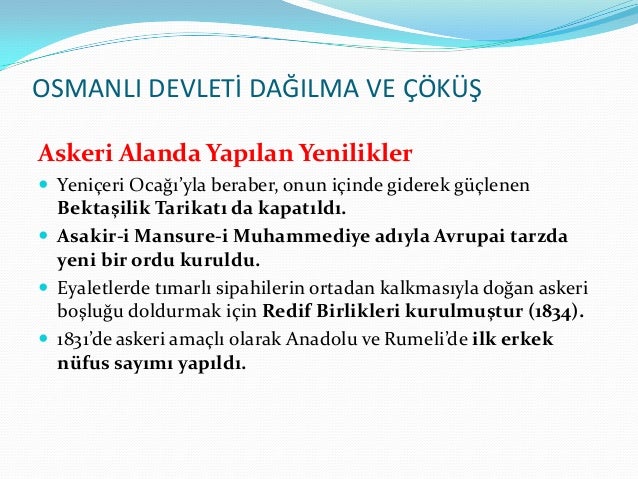 OSMANLI DEVLETİ DAĞILMA VE ÇÖKÜŞ

Askeri Alanda Yapılan Yenilikler

Yeniçeri Ocağı'yla beraber, onun içinde giderek güçlenen Bektaşilik Tarikatı da kapatıldı.

Asakir-i Mansure-i Muhammediye adıyla Avrupai tarzda yeni bir ordu kuruldu.

Eyaletlerde tımarlı sipahilerin ortadan kalkmasıyla doğan askeri boşluğu doldurmak için Redif Birlikleri kurulmuştur (1834).

1831'de askeri amaçlı olarak Anadolu ve Rumeli'de ilk erkek nüfus sayımı yapıldı.